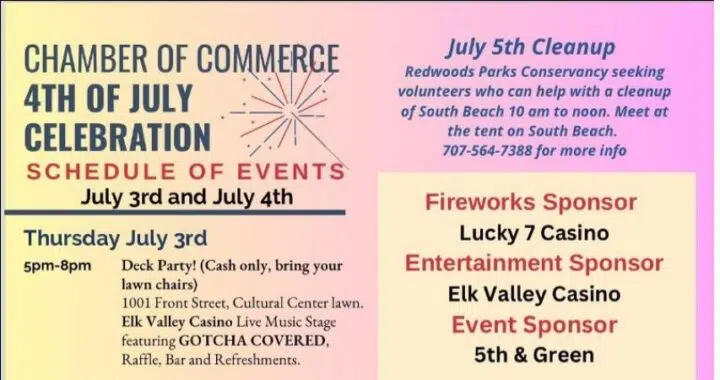 CHAMBER OF COMMERCE
4TH OF JULY
CELEBRATION
SCHEDULE OF EVENTS
July 3rd and July 4th

Thursday July 3rd

5pm-8pm Deck Party! (Cash only, bring your lawn chairs)
1001 Front Street, Cultural Center lawn.
Elk Valley Casino Live Music Stage featuring GOTCHA COVERED, Raffle, Bar and Refreshments.

July 5th Cleanup
Redwoods Parks Conservancy seeking volunteers who can help with a cleanup of South Beach 10 am to noon. Meet at the tent on South Beach.
707-564-7388 for more info

Fireworks Sponsor
Lucky 7 Casino
Entertainment Sponsor
Elk Valley Casino
Event Sponsor
5th & Green